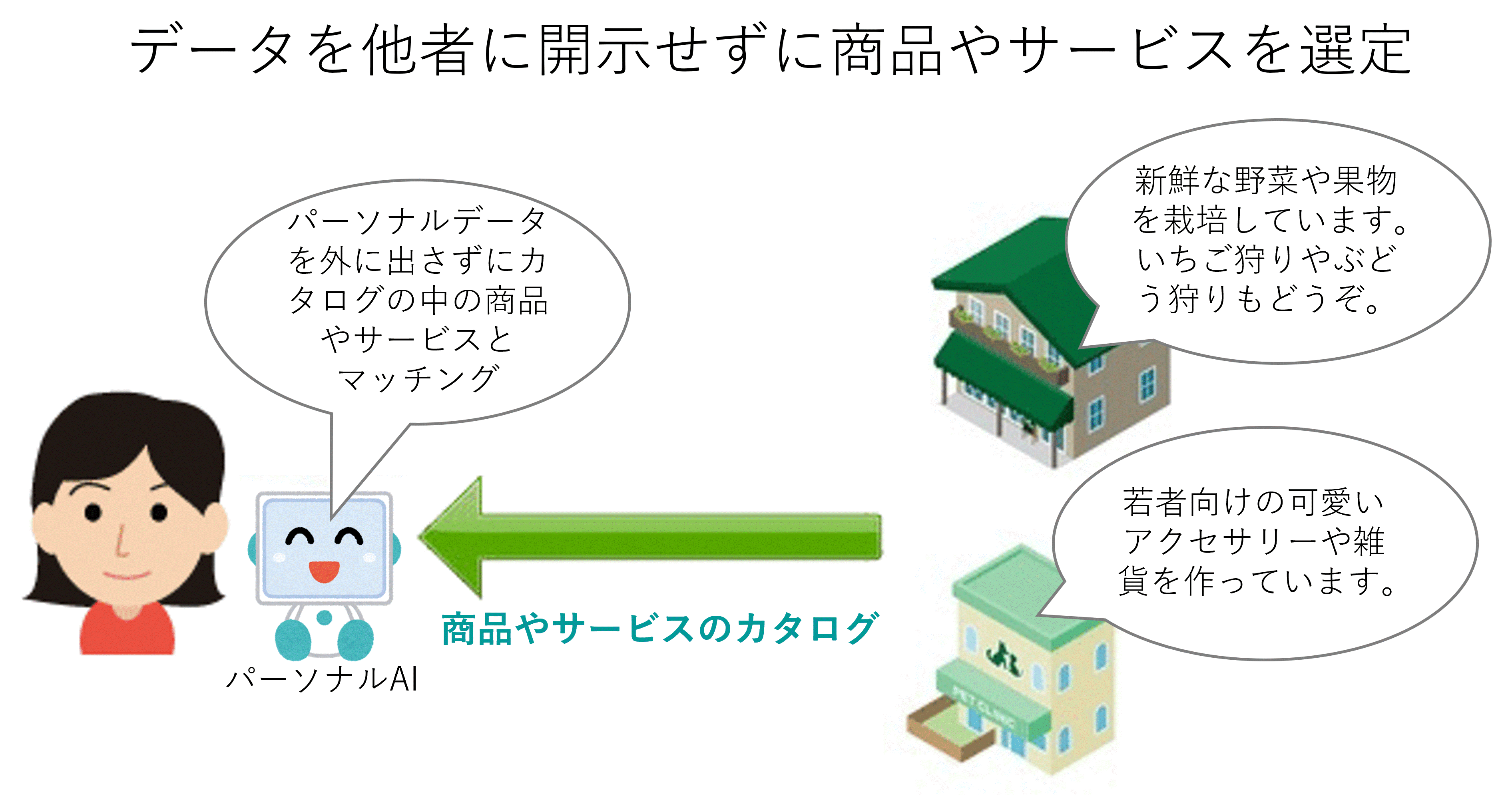 データを他者に開示せずに商品やサービスを選定

パーソナルデータを外に出さずにカタログの中の商品やサービスとマッチング

新鮮な野菜や果物を栽培しています。いちご狩りやぶどう狩りもどうぞ。

若者向けの可愛いアクセサリーや雑貨を作っています。

商品やサービスのカタログ

パーソナルAI

PET CLINIC